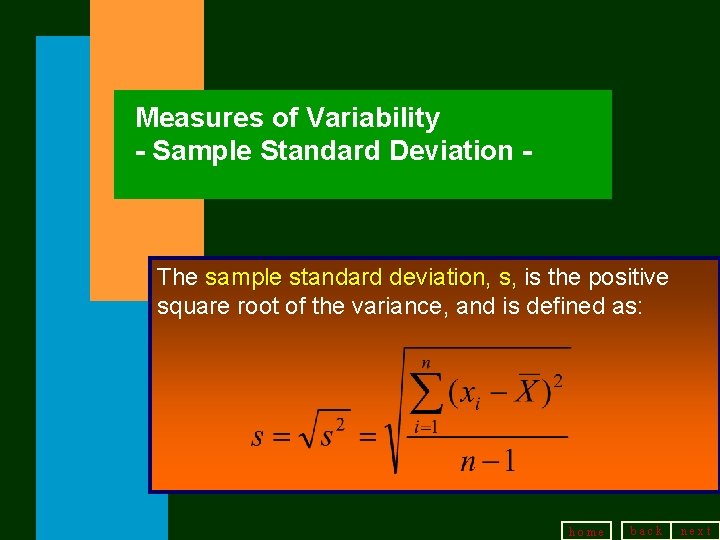 Measures of Variability
- Sample Standard Deviation -

The sample standard deviation, s, is the positive square root of the variance, and is defined as:

$s = \sqrt{s^2} = \sqrt{\frac{\sum_{i=1}^{n}(x_i - \overline{X})^2}{n-1}}$

home back next